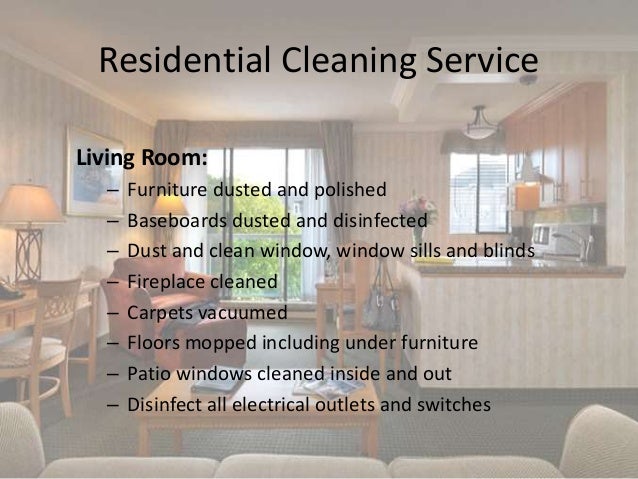 Residential Cleaning Service

Living Room:

– Furniture dusted and polished
– Baseboards dusted and disinfected
– Dust and clean window, window sills and blinds
– Fireplace cleaned
– Carpets vacuumed
– Floors mopped including under furniture
– Patio windows cleaned inside and out
– Disinfect all electrical outlets and switches